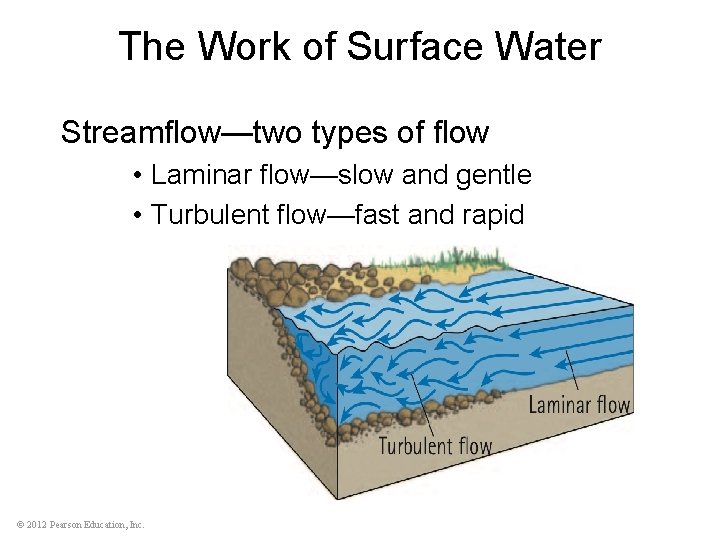 The Work of Surface Water

Streamflow—two types of flow

• Laminar flow—slow and gentle
• Turbulent flow—fast and rapid

Laminar flow

Turbulent flow

© 2012 Pearson Education, Inc.